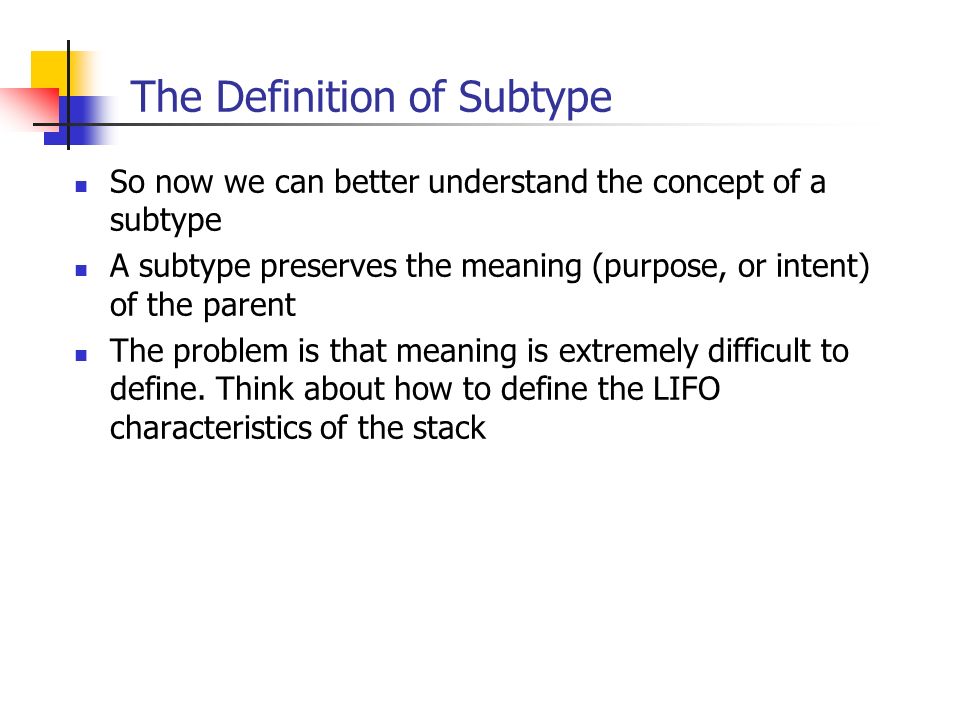 The Definition of Subtype

- So now we can better understand the concept of a subtype
- A subtype preserves the meaning (purpose, or intent) of the parent
- The problem is that meaning is extremely difficult to define. Think about how to define the LIFO characteristics of the stack